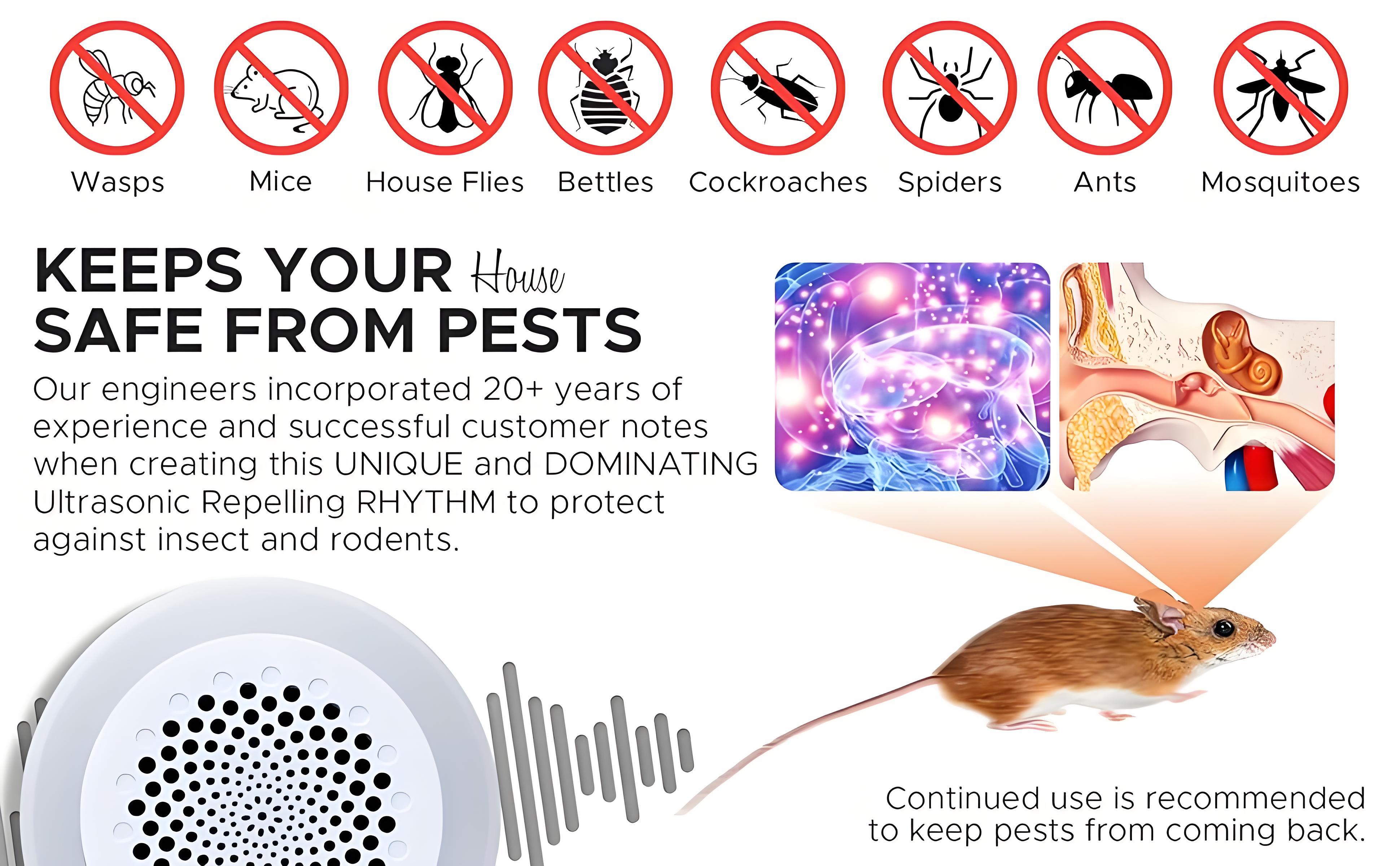 Wasps Mice House Flies Bettles Cockroaches Spiders Ants Mosquitoes

KEEPS YOUR House SAFE FROM PESTS

Our engineers incorporated 20+ years of experience and successful customer notes when creating this UNIQUE and DOMINATING Ultrasonic Repelling RHYTHM to protect against insect and rodents.

Continued use is recommended to keep pests from coming back.